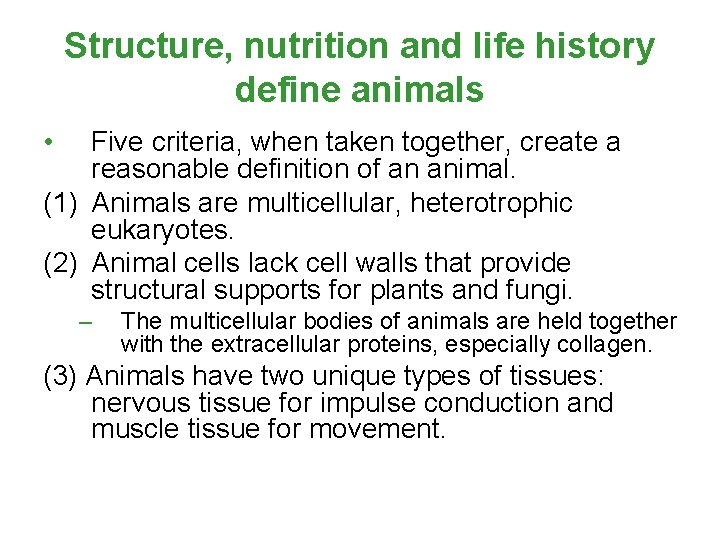 Structure, nutrition and life history define animals

• Five criteria, when taken together, create a reasonable definition of an animal.

(1) Animals are multicellular, heterotrophic eukaryotes.

(2) Animal cells lack cell walls that provide structural supports for plants and fungi.

– The multicellular bodies of animals are held together with the extracellular proteins, especially collagen.

(3) Animals have two unique types of tissues: nervous tissue for impulse conduction and muscle tissue for movement.